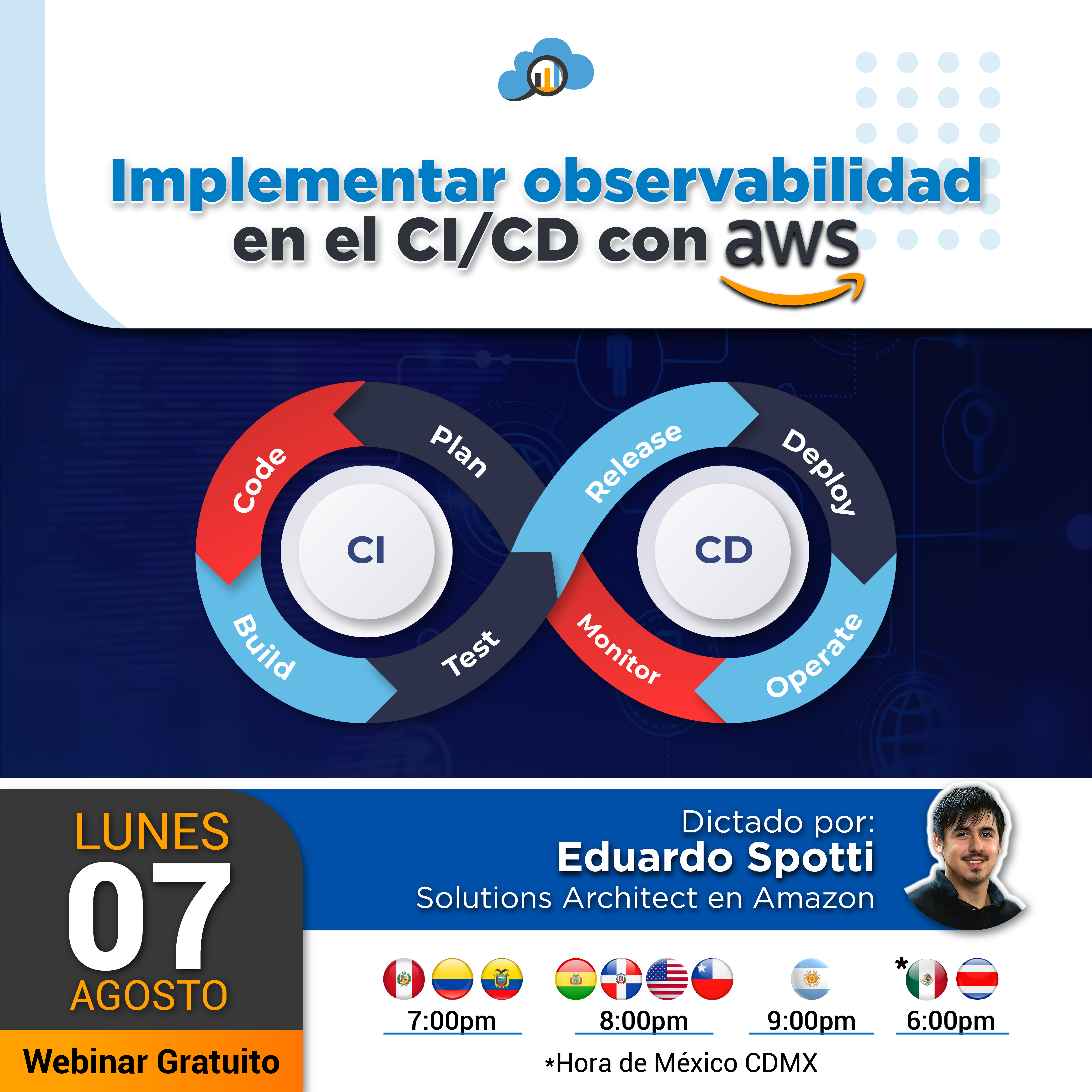 Implementar observabilidad en el CI/CD con aws

Code
Plan
Build
Test
CI
Release
Deploy
Monitor
Operate
CD

LUNES
07
AGOSTO

Webinar Gratuito

Dictado por:
Eduardo Spotti
Solutions Architect en Amazon

7:00pm
8:00pm
9:00pm
*
6:00pm

*Hora de México CDMX